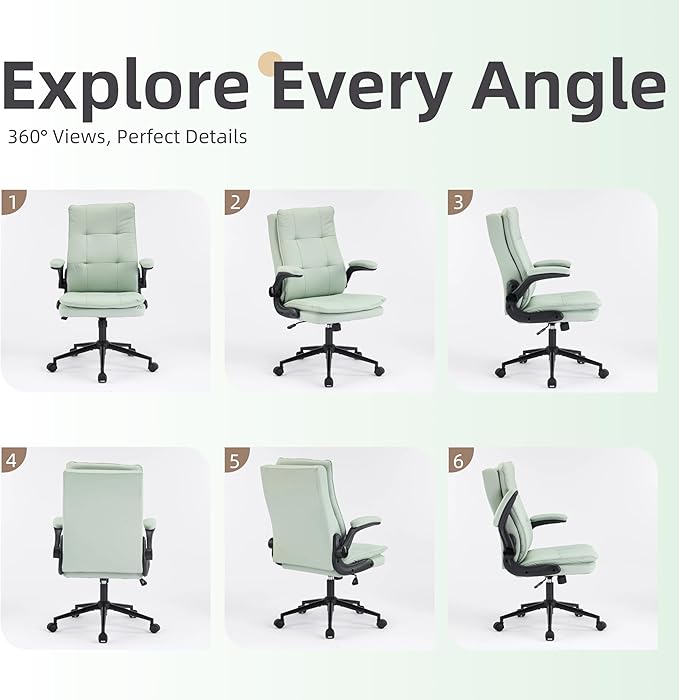 Explore Every Angle
360° Views, Perfect Details

1

2

3

4

5

6